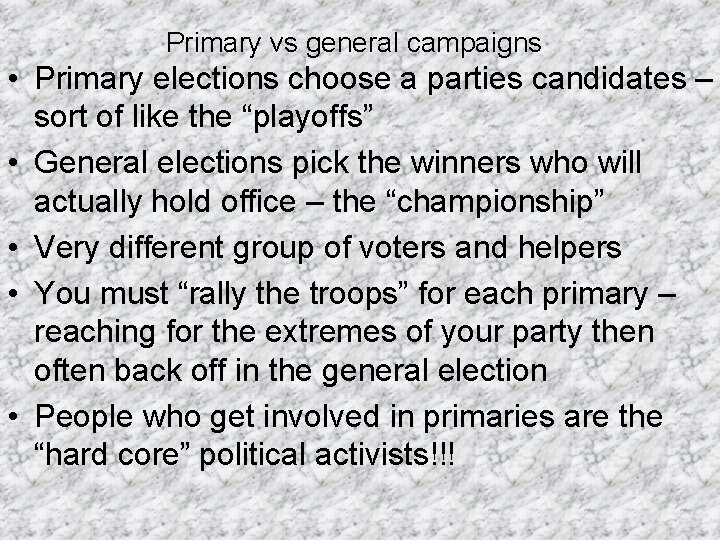 Primary vs general campaigns

• Primary elections choose a parties candidates – sort of like the “playoffs”
• General elections pick the winners who will actually hold office – the “championship”
• Very different group of voters and helpers
• You must “rally the troops” for each primary – reaching for the extremes of your party then often back off in the general election
• People who get involved in primaries are the “hard core” political activists!!!